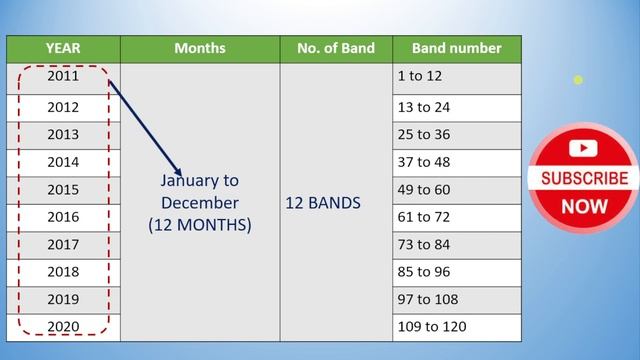 | YEAR | Months | No. of Band | Band number |
|---|---|---|---|
| 2011 | January to December (12 MONTHS) | 12 BANDS | 1 to 12 |
| 2012 | | | 13 to 24 |
| 2013 | | | 25 to 36 |
| 2014 | | | 37 to 48 |
| 2015 | | | 49 to 60 |
| 2016 | | | 61 to 72 |
| 2017 | | | 73 to 84 |
| 2018 | | | 85 to 96 |
| 2019 | | | 97 to 108 |
| 2020 | | | 109 to 120 |

SUBSCRIBE NOW